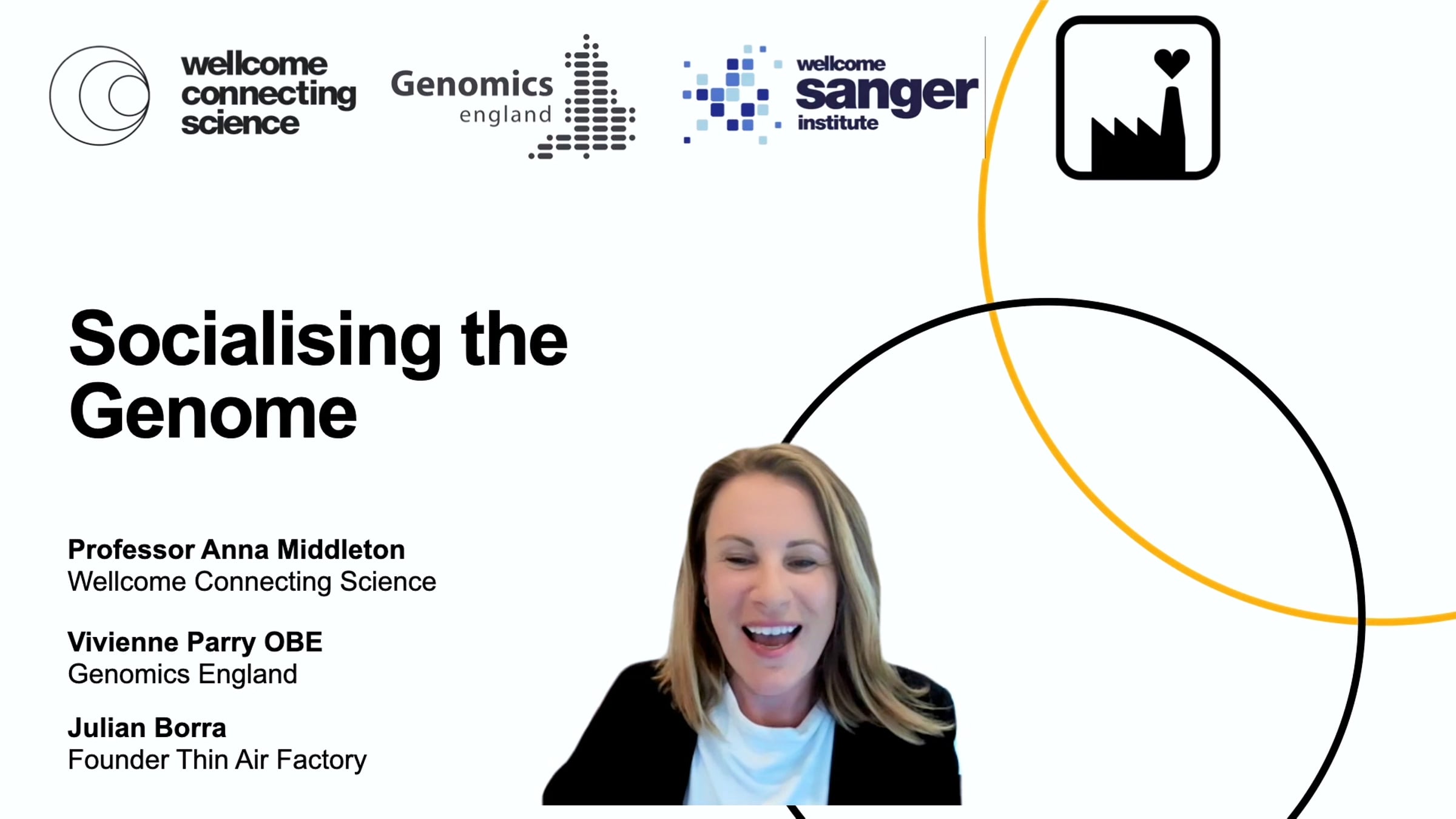 wellcome connecting science

Genomics england

wellcome sanger institute

Socialising the Genome

Professor Anna Middleton
Wellcome Connecting Science

Vivienne Parry OBE
Genomics England

Julian Borra
Founder Thin Air Factory